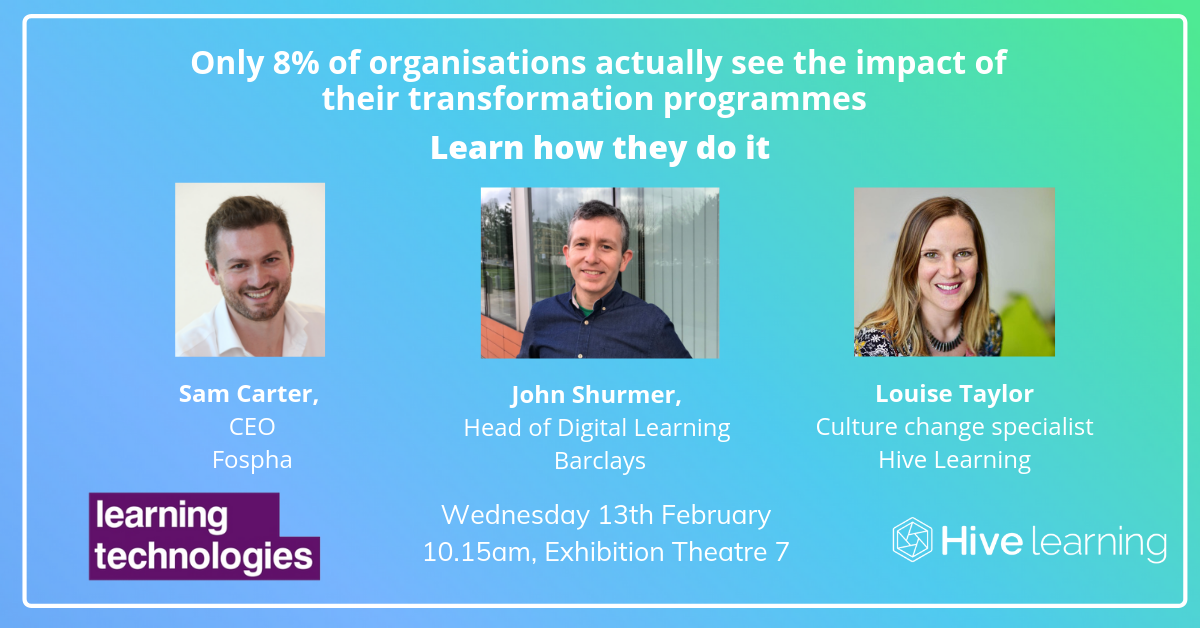 Only 8% of organisations actually see the impact of their transformation programmes

Learn how they do it

Sam Carter,
CEO
Fospha

John Shurmer,
Head of Digital Learning
Barclays

Louise Taylor
Culture change specialist
Hive Learning

learning technologies

Wednesday 13th February
10.15am, Exhibition Theatre 7

Hive learning